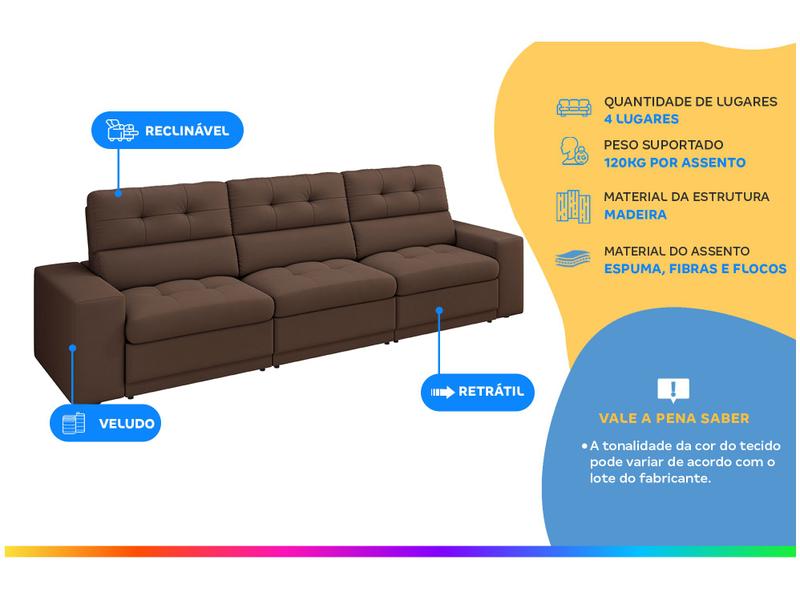 RECLINÁVEL

VELUDO

RETRÁTIL

QUANTIDADE DE LUGARES
4 LUGARES

PESO SUPORTADO
120KG POR ASSENTO

MATERIAL DA ESTRUTURA
MADEIRA

MATERIAL DO ASSENTO
ESPUMA, FIBRAS E FLOCOS

VALE A PENA SABER

• A tonalidade da cor do tecido pode variar de acordo com o lote do fabricante.